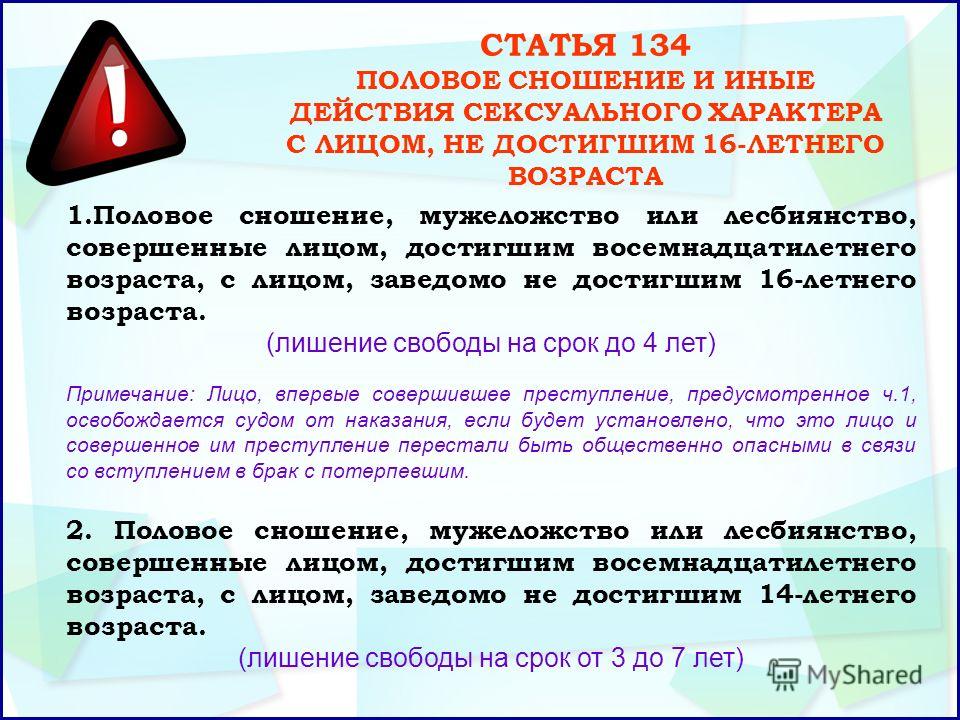 !

СТАТЬЯ 134
ПОЛОВОЕ СНОШЕНИЕ И ИНЫЕ ДЕЙСТВИЯ СЕКСУАЛЬНОГО ХАРАКТЕРА С ЛИЦОМ, НЕ ДОСТИГШИМ 16-ЛЕТНЕГО ВОЗРАСТА

1.Половое сношение, мужеложство или лесбиянство, совершенные лицом, достигшим восемнадцатилетнего возраста, с лицом, заведомо не достигшим 16-летнего возраста.

(лишение свободы на срок до 4 лет)

Примечание: Лицо, впервые совершившее преступление, предусмотренное ч.1, освобождается судом от наказания, если будет установлено, что это лицо и совершенное им преступление перестали быть общественно опасными в связи со вступлением в брак с потерпевшим.

2. Половое сношение, мужеложство или лесбиянство, совершенные лицом, достигшим восемнадцатилетнего возраста, с лицом, заведомо не достигшим 14-летнего возраста.

(лишение свободы на срок от 3 до 7 лет)

MyShared